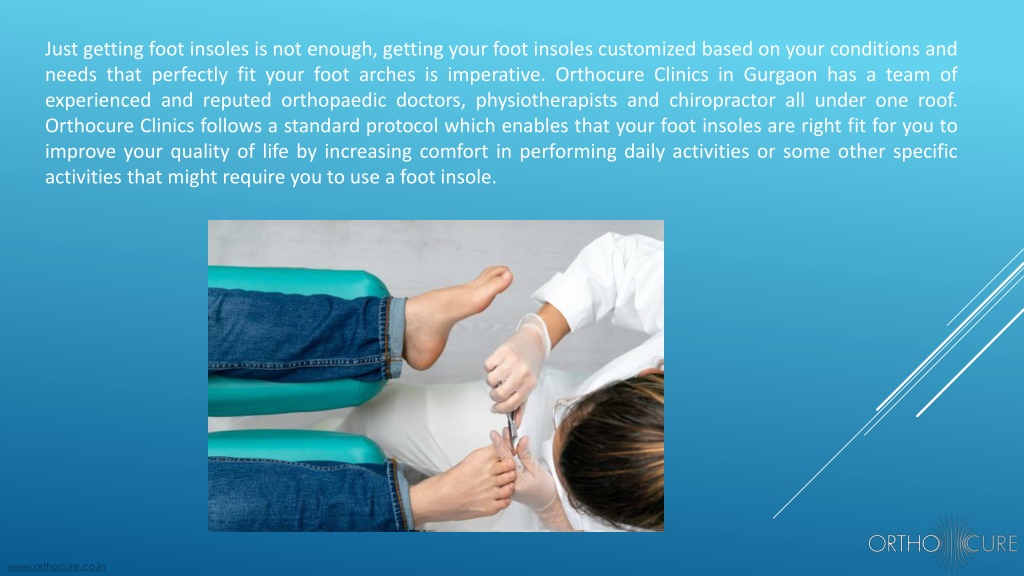 Just getting foot insoles is not enough, getting your foot insoles customized based on your conditions and needs that perfectly fit your foot arches is imperative. Orthocure Clinics in Gurgaon has a team of experienced and reputed orthopaedic doctors, physiotherapists and chiropractor all under one roof. Orthocure Clinics follows a standard protocol which enables that your foot insoles are right fit for you to improve your quality of life by increasing comfort in performing daily activities or some other specific activities that might require you to use a foot insole.

www.orthocure.co.in

ORTHO CURE